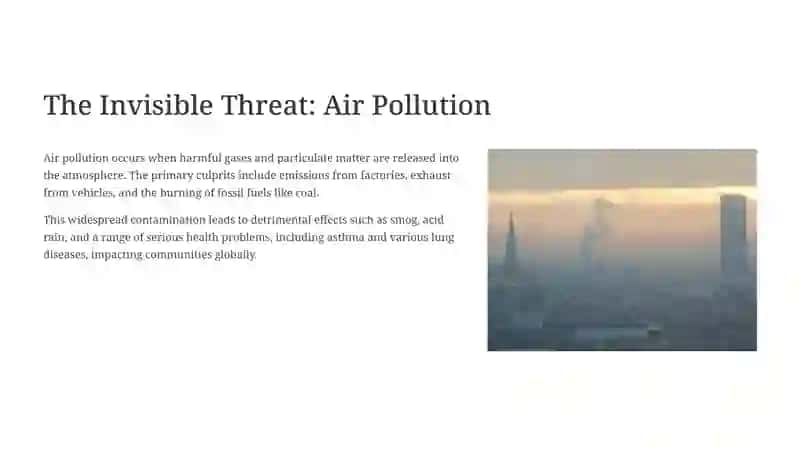 The Invisible Threat: Air Pollution

Air pollution occurs when harmful gases and particulate matter are released into the atmosphere. The primary culprits include emissions from factories, exhaust from vehicles, and the burning of fossil fuels like coal.

This widespread contamination leads to detrimental effects such as smog, acid rain, and a range of serious health problems, including asthma and various lung diseases, impacting communities globally.